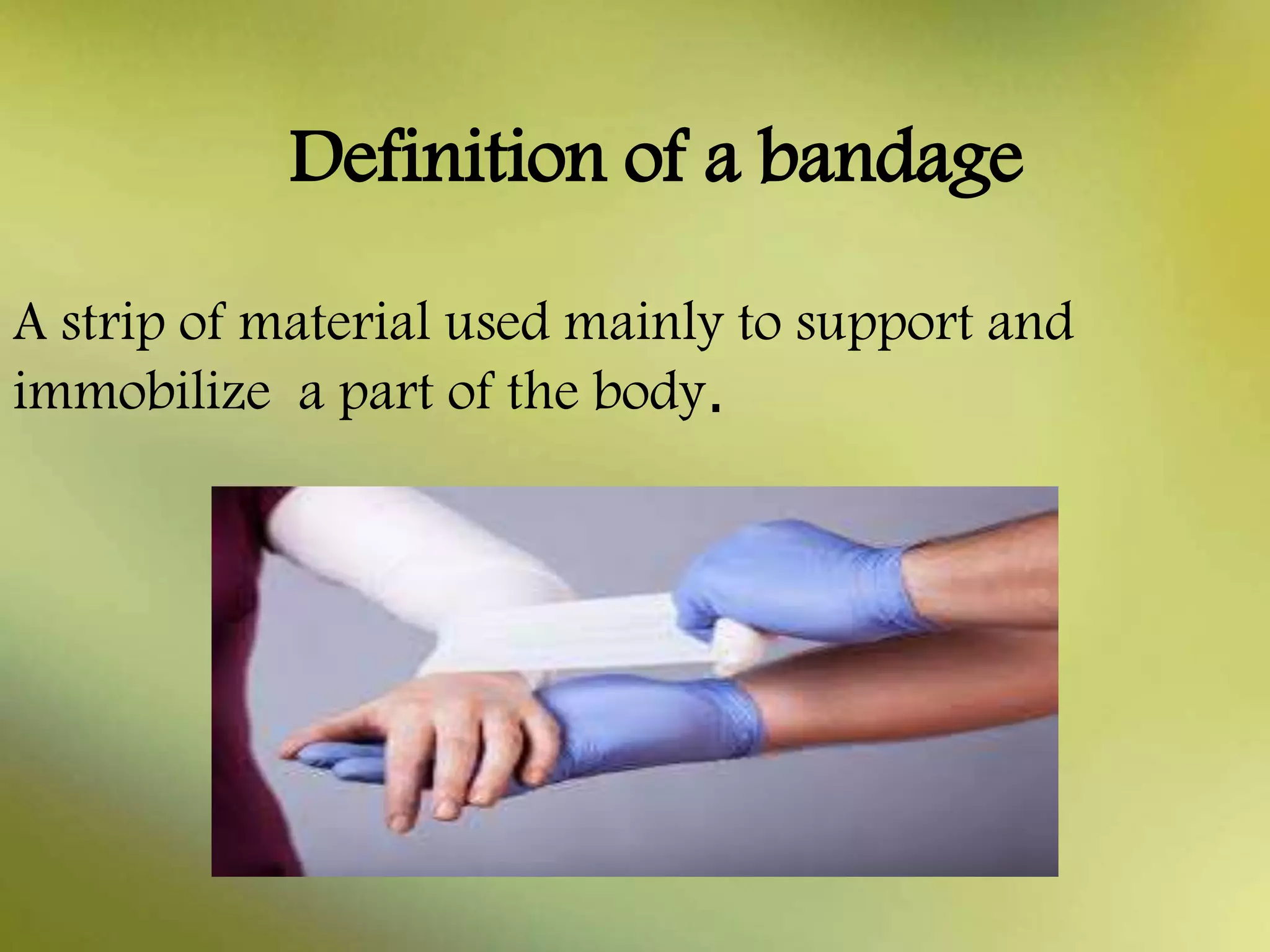 Definition of a bandage

A strip of material used mainly to support and immobilize  a part of the body.